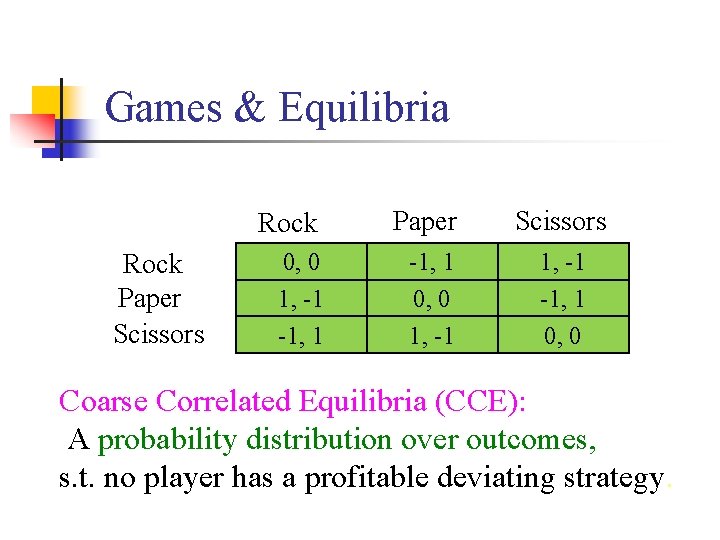 Games & Equilibria

| | Rock | Paper | Scissors |
|---|---|---|---|
| Rock | 0, 0 | -1, 1 | 1, -1 |
| Paper | 1, -1 | 0, 0 | -1, 1 |
| Scissors | -1, 1 | 1, -1 | 0, 0 |

Coarse Correlated Equilibria (CCE):
A probability distribution over outcomes,
s.t. no player has a profitable deviating strategy.